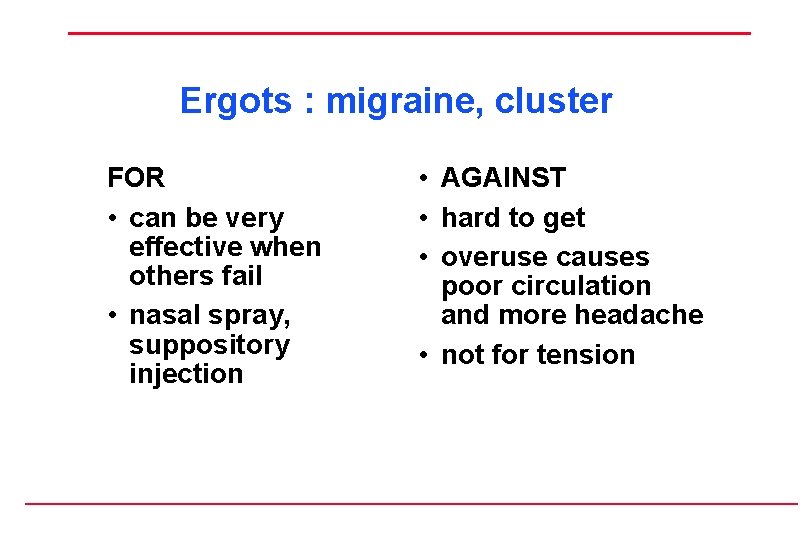 Ergots : migraine, cluster

FOR
• can be very effective when others fail
• nasal spray, suppository injection

• AGAINST
• hard to get
• overuse causes poor circulation and more headache
• not for tension